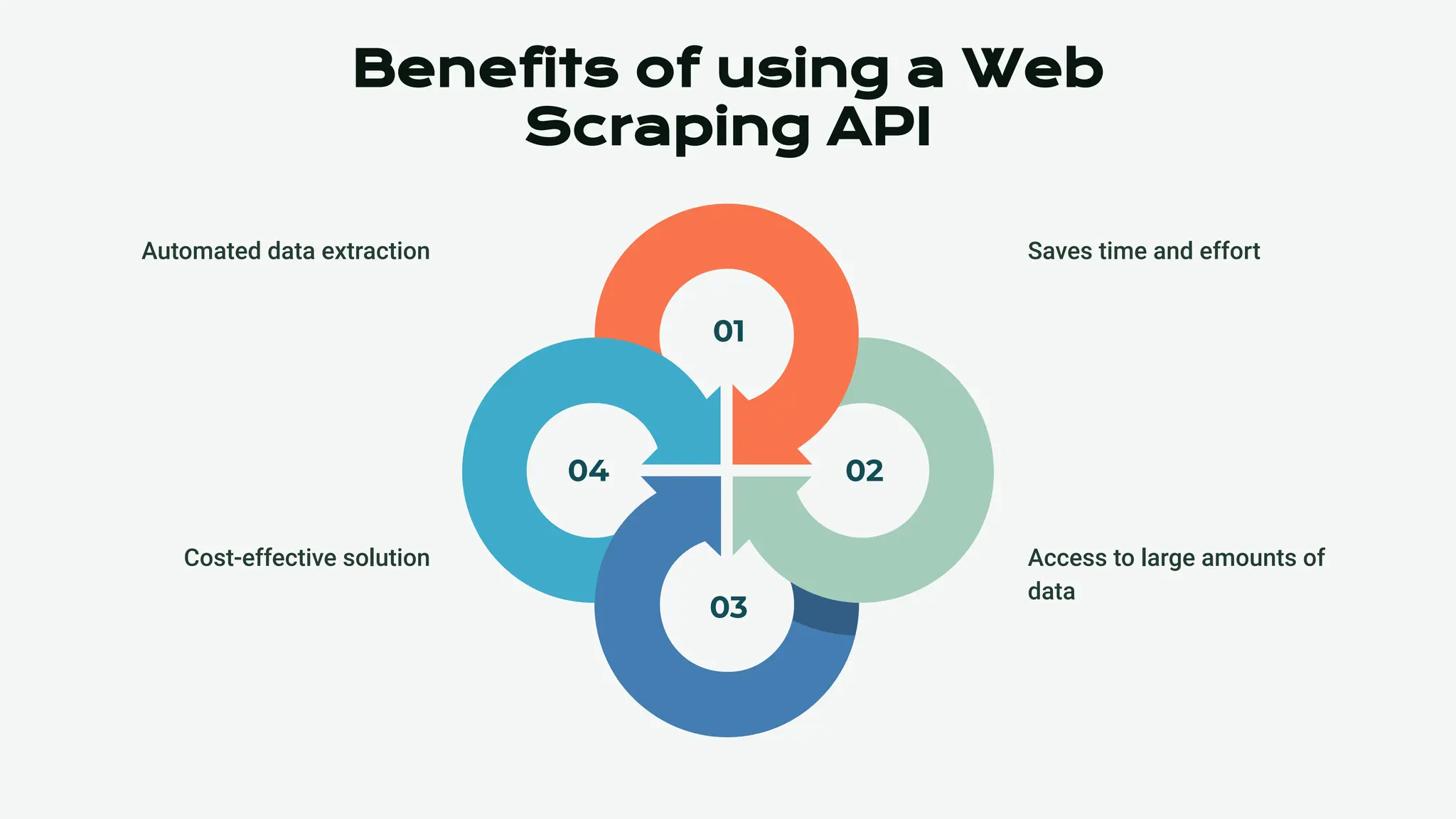 Benefits of using a Web Scraping API

Automated data extraction

Saves time and effort

01

04

02

03

Cost-effective solution

Access to large amounts of data